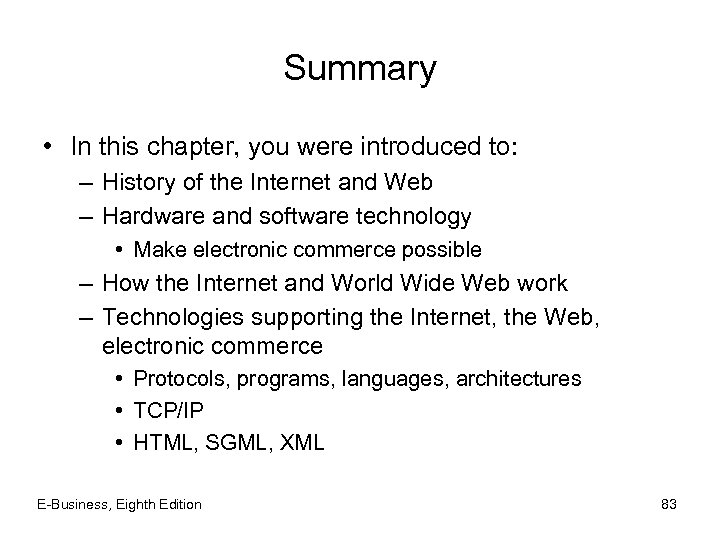 Summary

• In this chapter, you were introduced to:
– History of the Internet and Web
– Hardware and software technology
• Make electronic commerce possible
– How the Internet and World Wide Web work
– Technologies supporting the Internet, the Web, electronic commerce
• Protocols, programs, languages, architectures
• TCP/IP
• HTML, SGML, XML

E-Business, Eighth Edition

83